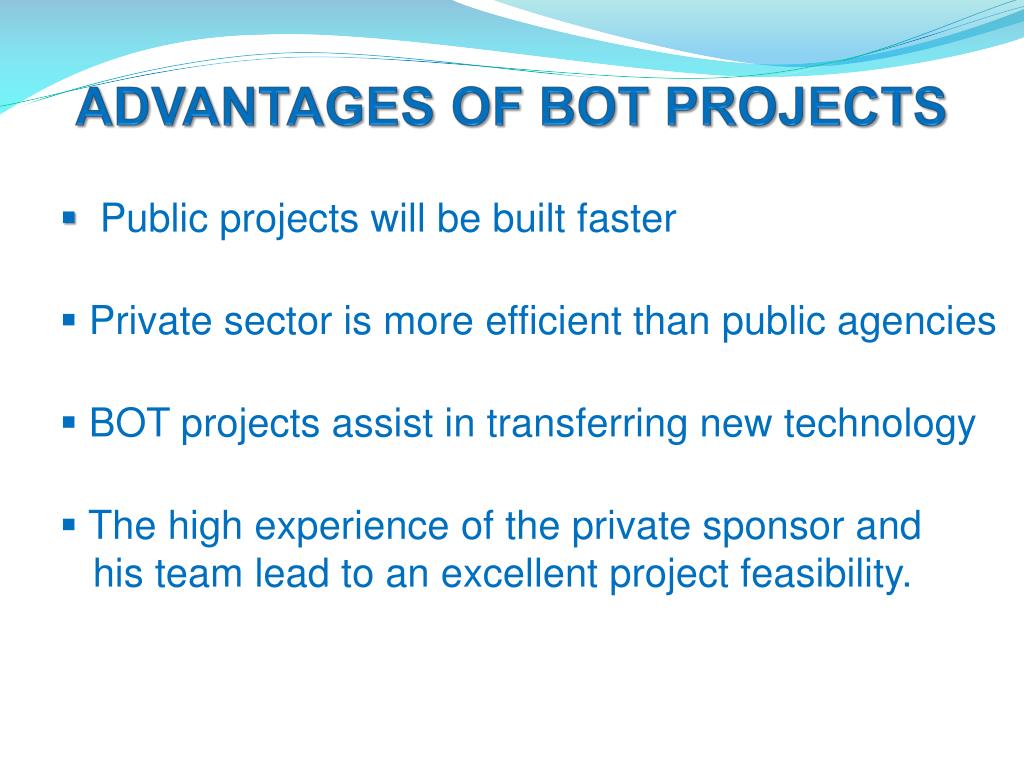 ADVANTAGES OF BOT PROJECTS

▪ Public projects will be built faster

▪ Private sector is more efficient than public agencies

▪ BOT projects assist in transferring new technology

▪ The high experience of the private sponsor and his team lead to an excellent project feasibility.